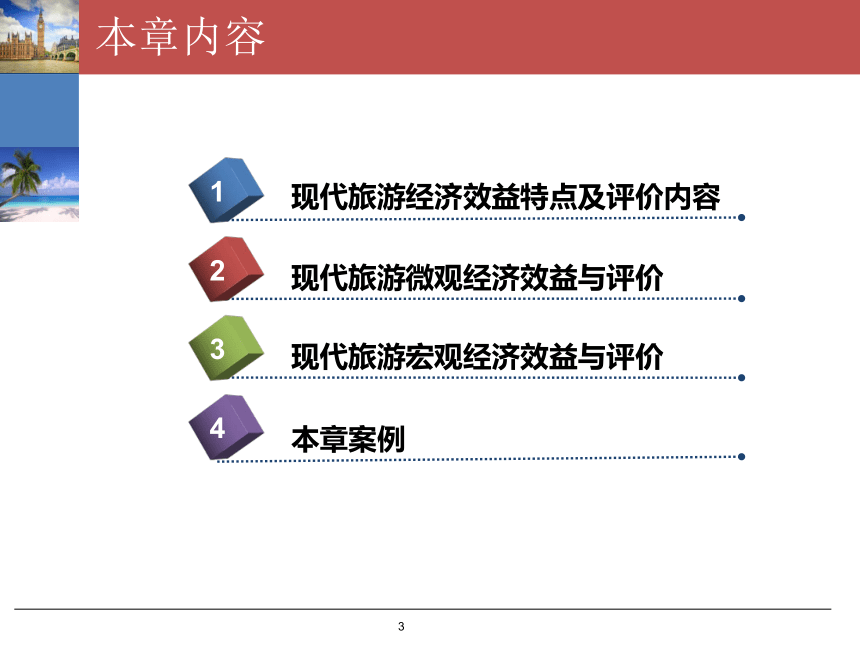 本章内容

1 现代旅游经济效益特点及评价内容

2 现代旅游微观经济效益与评价

3 现代旅游宏观经济效益与评价

4 本章案例

3